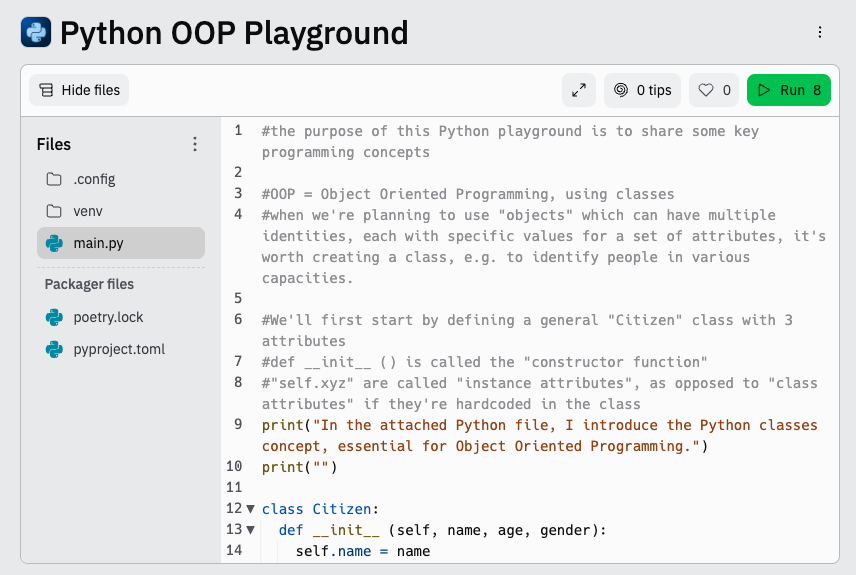 Python OOP Playground

Hide files

0 tips

0

Run 8

Files

.config

venv

main.py

Packager files

poetry.lock

pyproject.toml

1 #the purpose of this Python playground is to share some key programming concepts
2
3 #OOP = Object Oriented Programming, using classes
4 #when we're planning to use "objects" which can have multiple identities, each with specific values for a set of attributes, it's worth creating a class, e.g. to identify people in various capacities.
5
6 #We'll first start by defining a general "Citizen" class with 3 attributes
7 #def __init__ () is called the "constructor function"
8 #"self.xyz" are called "instance attributes", as opposed to "class attributes" if they're hardcoded in the class
9 print("In the attached Python file, I introduce the Python classes concept, essential for Object Oriented Programming.")
10 print("")
11
12 class Citizen:
13 def __init__ (self, name, age, gender):
14 self.name = name